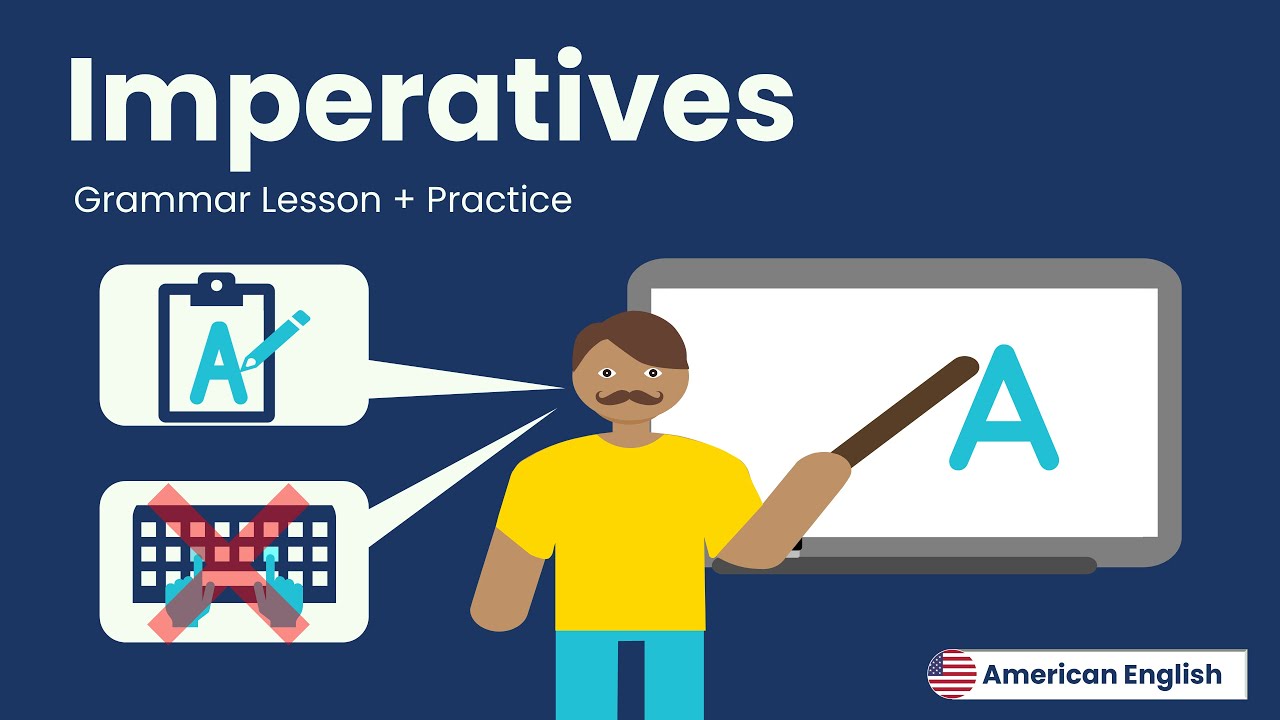 Imperatives

Grammar Lesson + Practice

A

A

American English